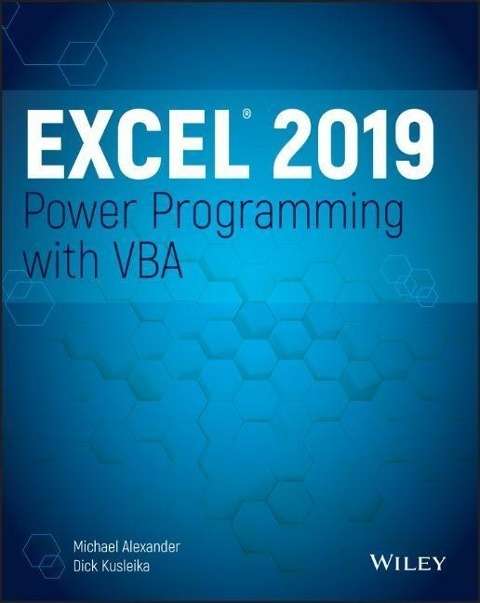 EXCEL® 2019
Power Programming with VBA

Michael Alexander
Dick Kusleika

WILEY